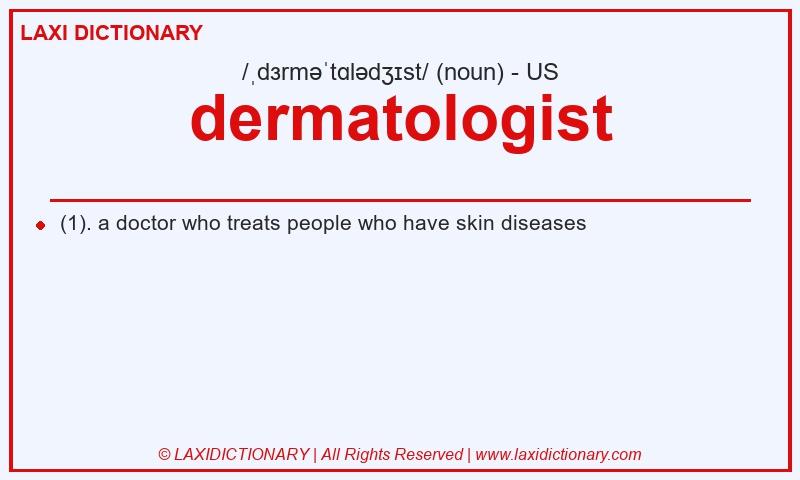 LAXI DICTIONARY

/ˌdɜrməˈtɑlədʒɪst/ (noun) - US

dermatologist

(1). a doctor who treats people who have skin diseases

© LAXIDICTIONARY | All Rights Reserved | www.laxidictionary.com